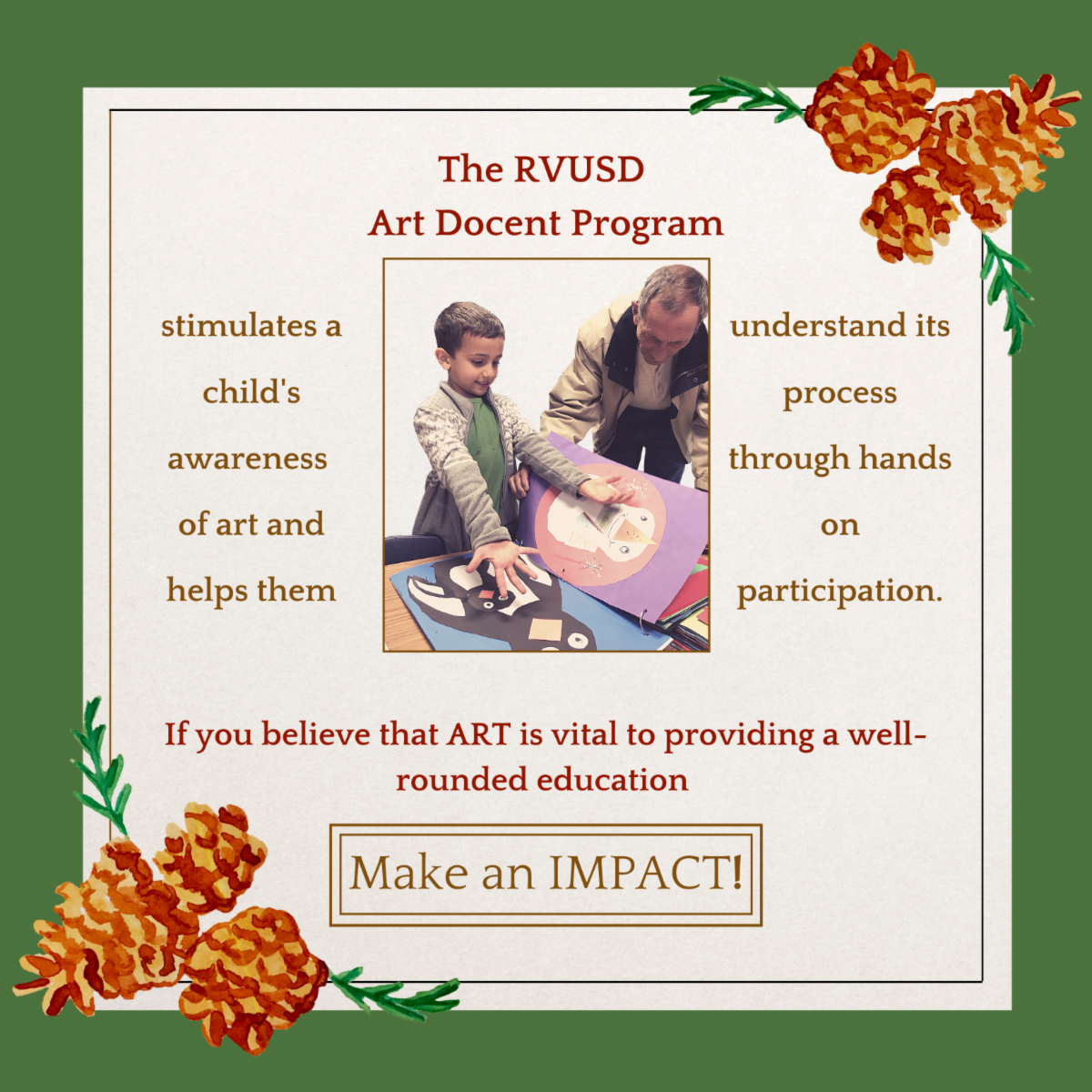 The RVUSD
Art Docent Program

stimulates a child's awareness of art and helps them

understand its process through hands on participation.

If you believe that ART is vital to providing a well-rounded education

Make an IMPACT!